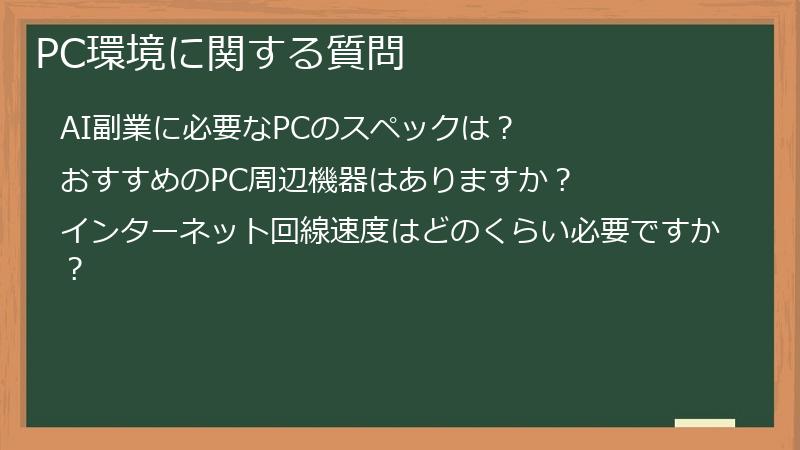 PC環境に関する質問

AI副業に必要なPCのスペックは？

おすすめのPC周辺機器はありますか？

インターネット回線速度はどのくらい必要ですか？